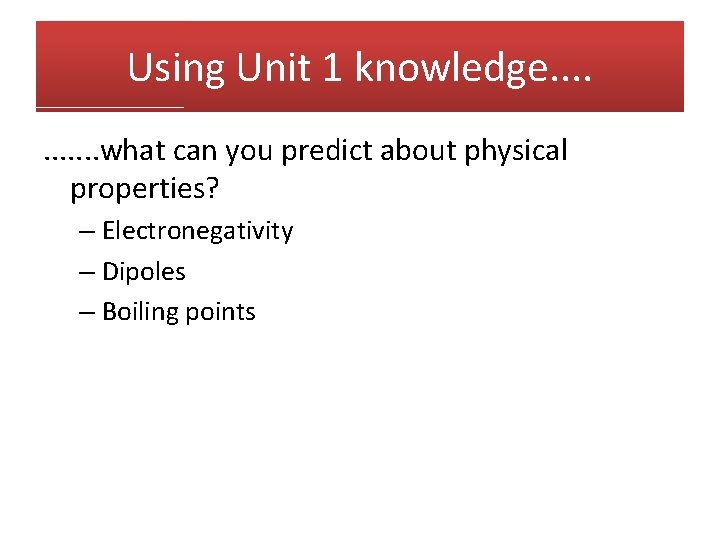 Using Unit 1 knowledge....

.......what can you predict about physical properties?

– Electronegativity
– Dipoles
– Boiling points